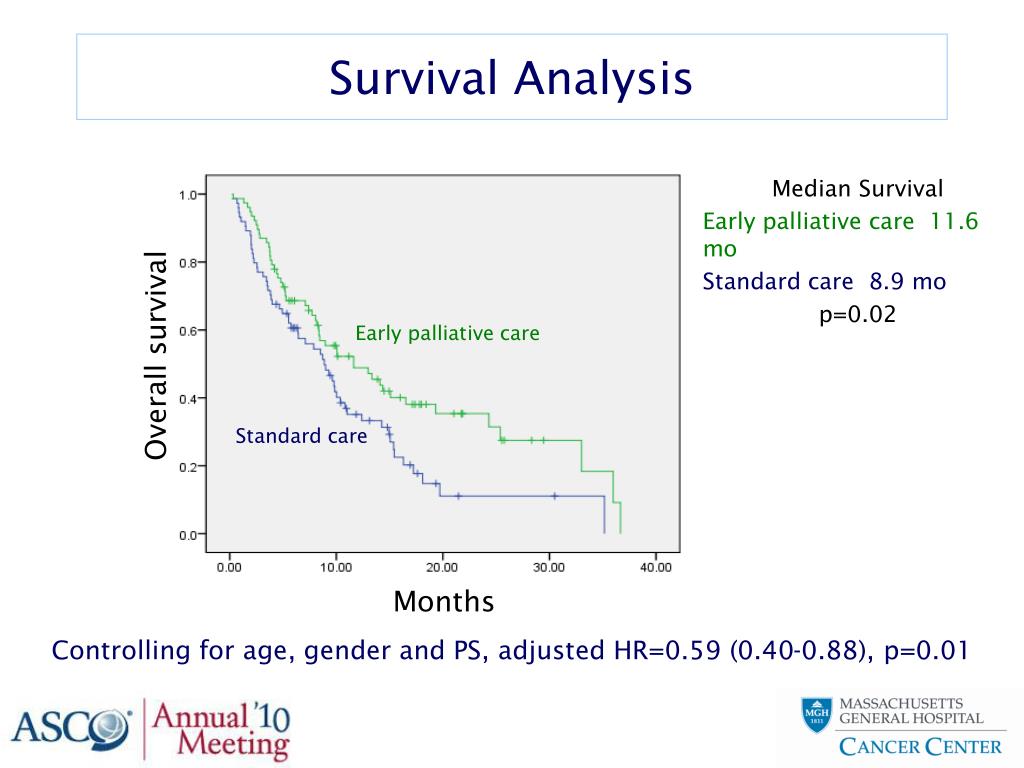 Survival Analysis

Overall survival

1.0
0.8
0.6
0.4
0.2
0.0

Early palliative care

Standard care

0.00
10.00
20.00
30.00
40.00

Months

Median Survival
Early palliative care 11.6 mo
Standard care 8.9 mo
p=0.02

Controlling for age, gender and PS, adjusted HR=0.59 (0.40-0.88), p=0.01

ASCO Annual '10 Meeting

MGH 1811 MASSACHUSETTS GENERAL HOSPITAL
CANCER CENTER